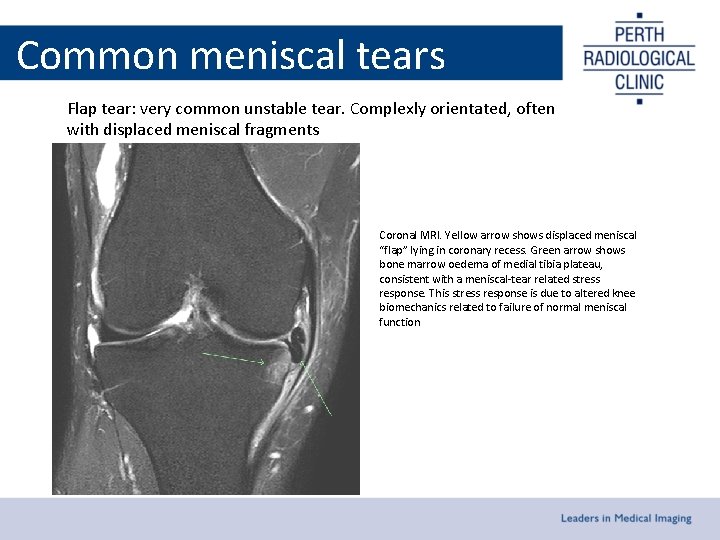 Common meniscal tears

PERTH RADIOLOGICAL CLINIC

Flap tear: very common unstable tear. Complexly orientated, often with displaced meniscal fragments

Coronal MRI. Yellow arrow shows displaced meniscal "flap" lying in coronary recess. Green arrow shows bone marrow oedema of medial tibia plateau, consistent with a meniscal-tear related stress response. This stress response is due to altered knee biomechanics related to failure of normal meniscal function

Leaders in Medical Imaging